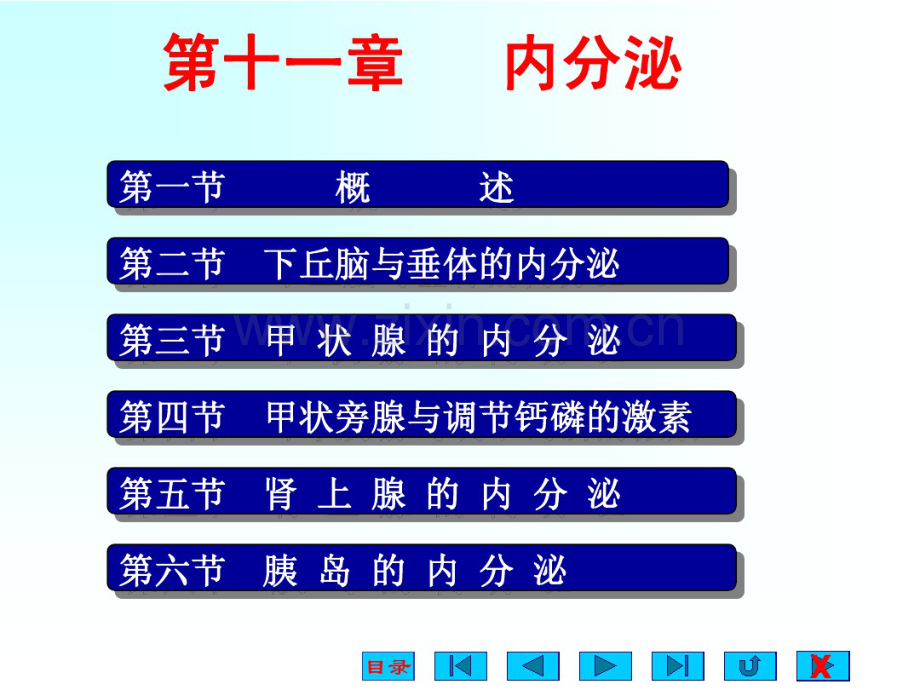 第十一章　内分泌

第一节　概　述

第二节　下丘脑与垂体的内分泌

第三节　甲 状 腺 的 内 分 泌

第四节　甲状旁腺与调节钙磷的激素

第五节　肾 上 腺 的 内 分 泌

第六节　胰 岛 的 内 分 泌

www.zixin.com.cn

目录